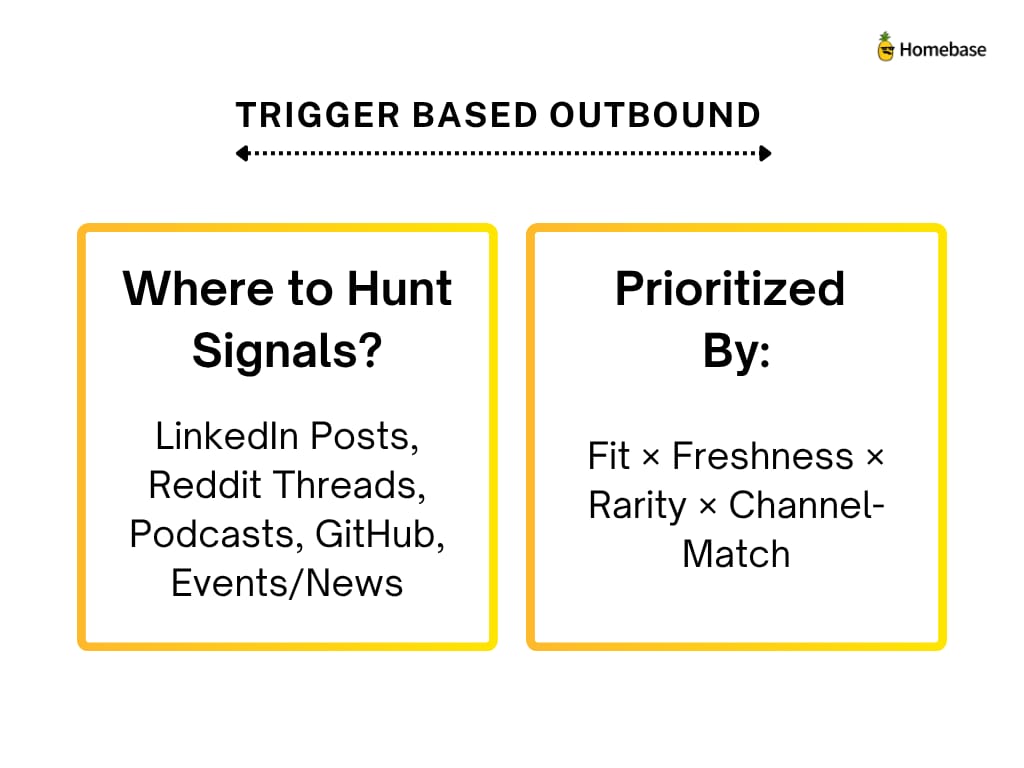 Homebase

TRIGGER BASED OUTBOUND

Where to Hunt Signals?

LinkedIn Posts, Reddit Threads, Podcasts, GitHub, Events/News

Prioritized By:

Fit × Freshness × Rarity × Channel-Match